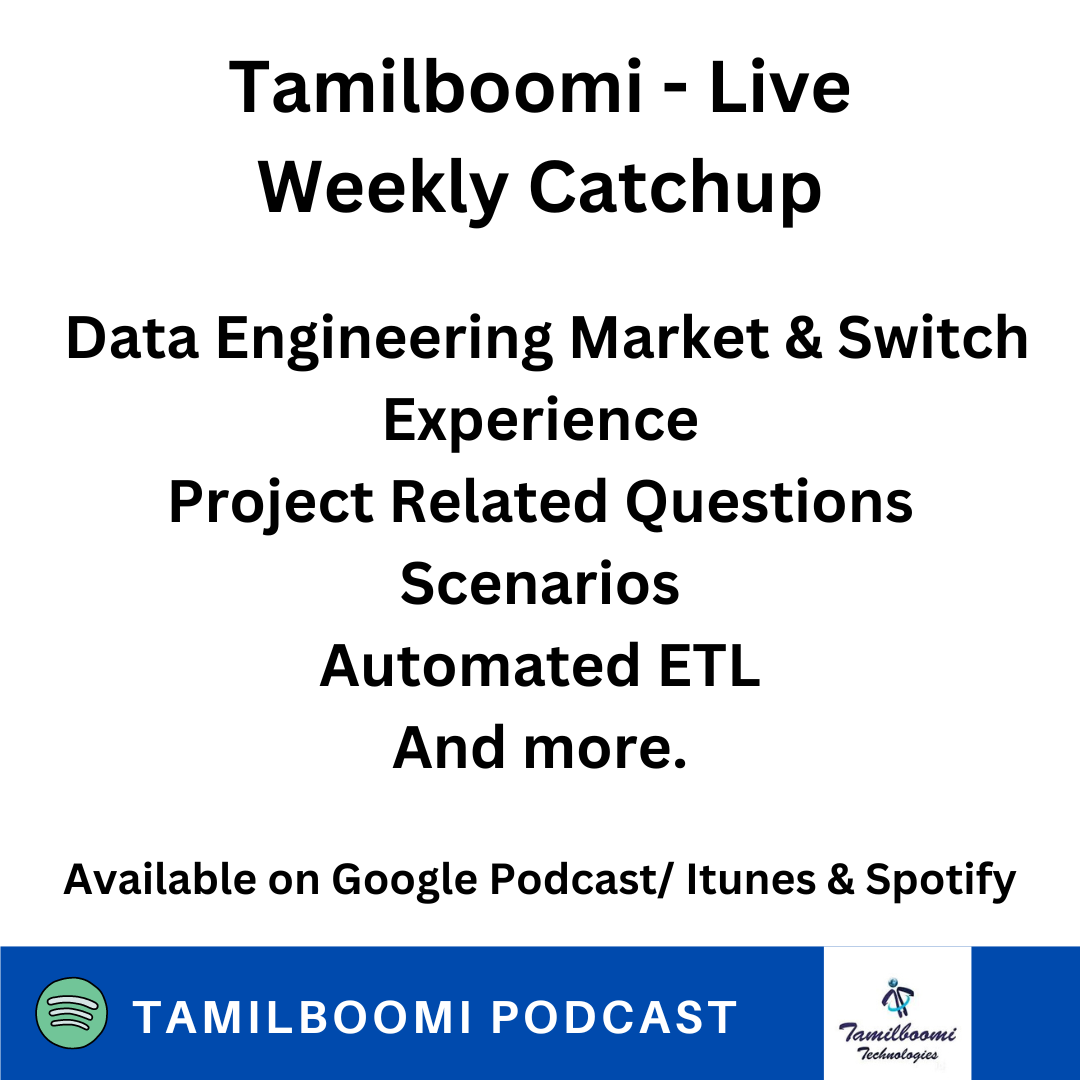 Tamilboomi - Live
Weekly Catchup

Data Engineering Market & Switch Experience
Project Related Questions
Scenarios
Automated ETL
And more.

Available on Google Podcast/ Itunes & Spotify

TAMILBOOMI PODCAST

Tamilboomi
Technologies